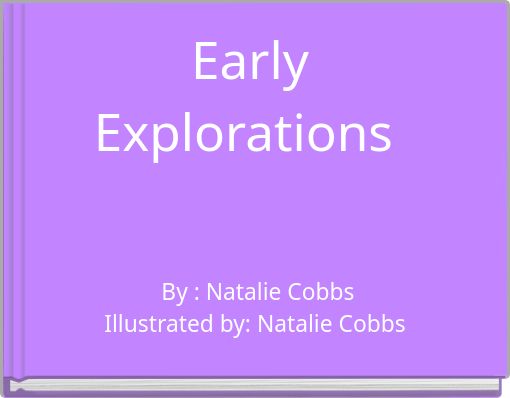 Early
Explorations

By : Natalie Cobbs
Illustrated by: Natalie Cobbs